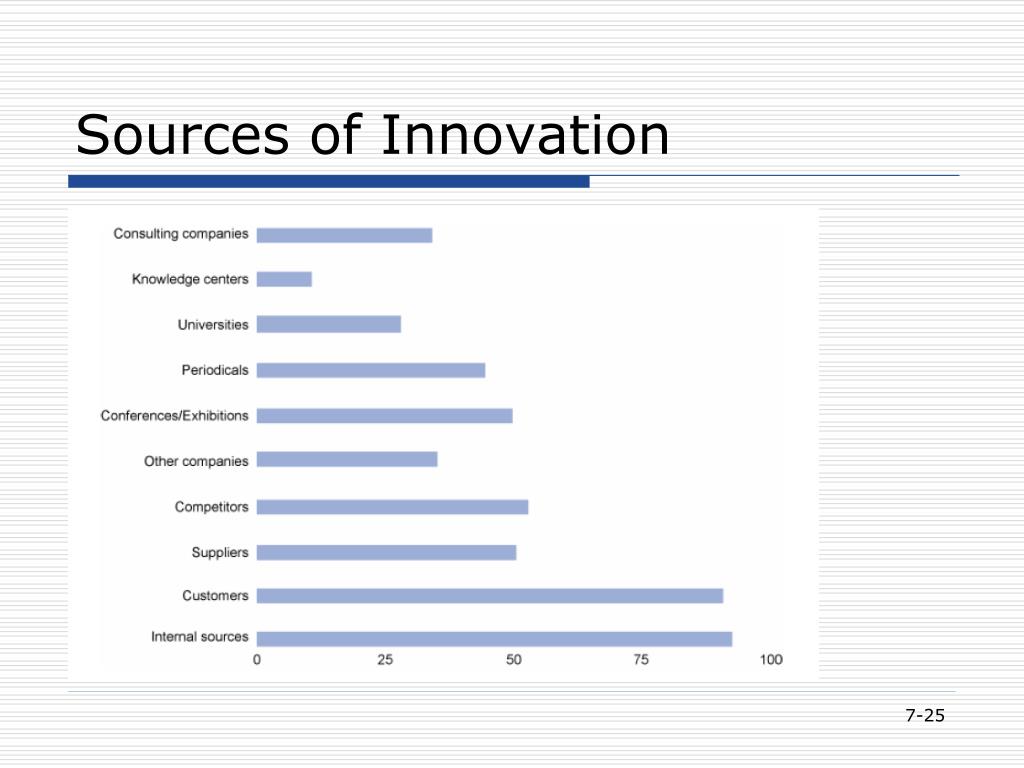 Sources of Innovation

Consulting companies
Knowledge centers
Universities
Periodicals
Conferences/Exhibitions
Other companies
Competitors
Suppliers
Customers
Internal sources

0
25
50
75
100

7-25